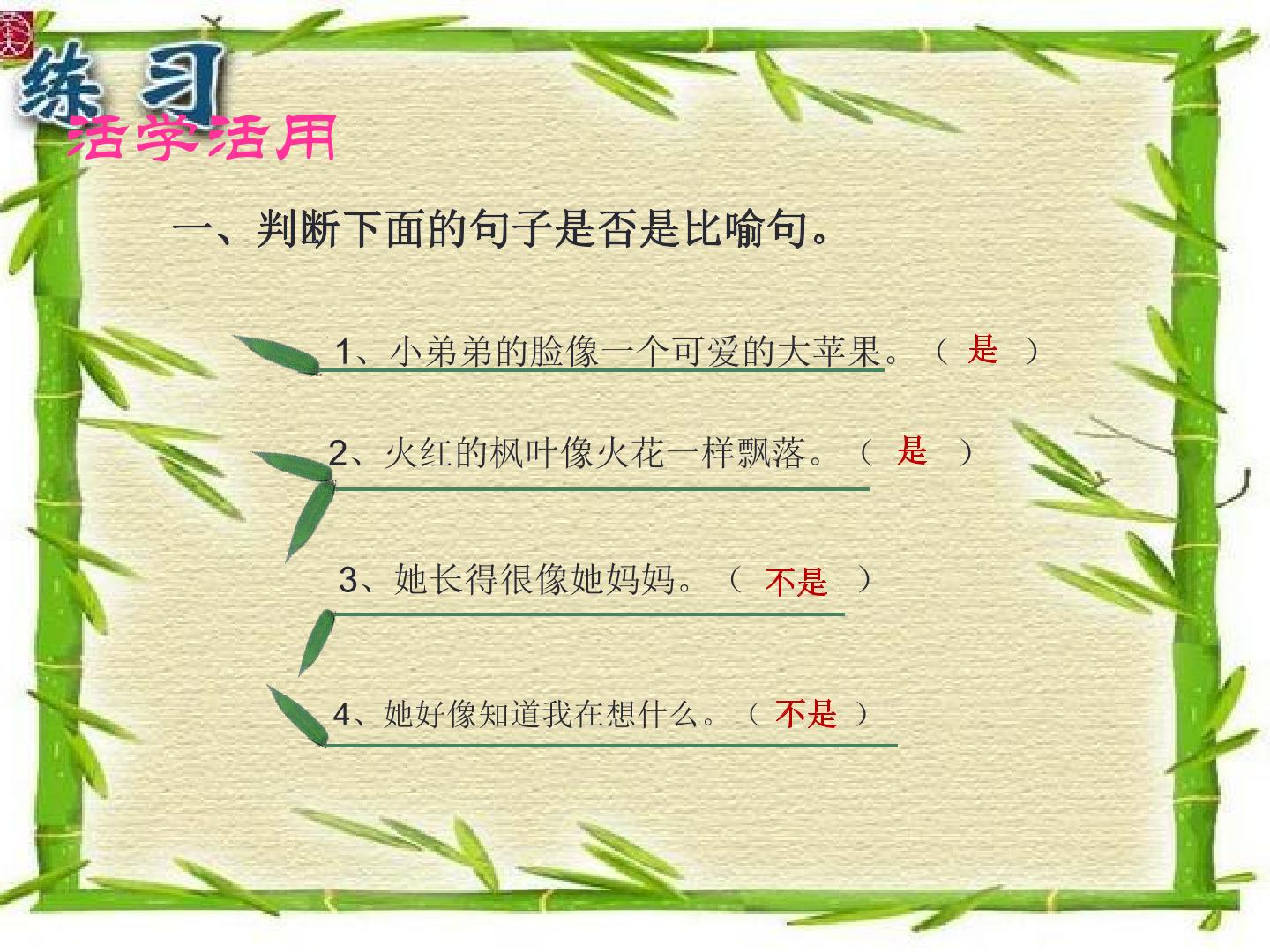 练习
活学活用

一、判断下面的句子是否是比喻句。

1、小弟弟的脸像一个可爱的大苹果。（ 是 ）

2、火红的枫叶像火花一样飘落。（ 是 ）

3、她长得很像她妈妈。（ 不是 ）

4、她好像知道我在想什么。（ 不是 ）